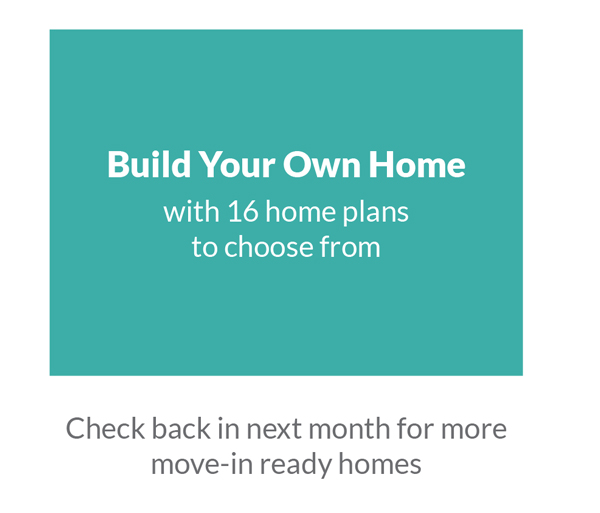 Build Your Own Home
with 16 home plans to choose from

Check back in next month for more move-in ready homes